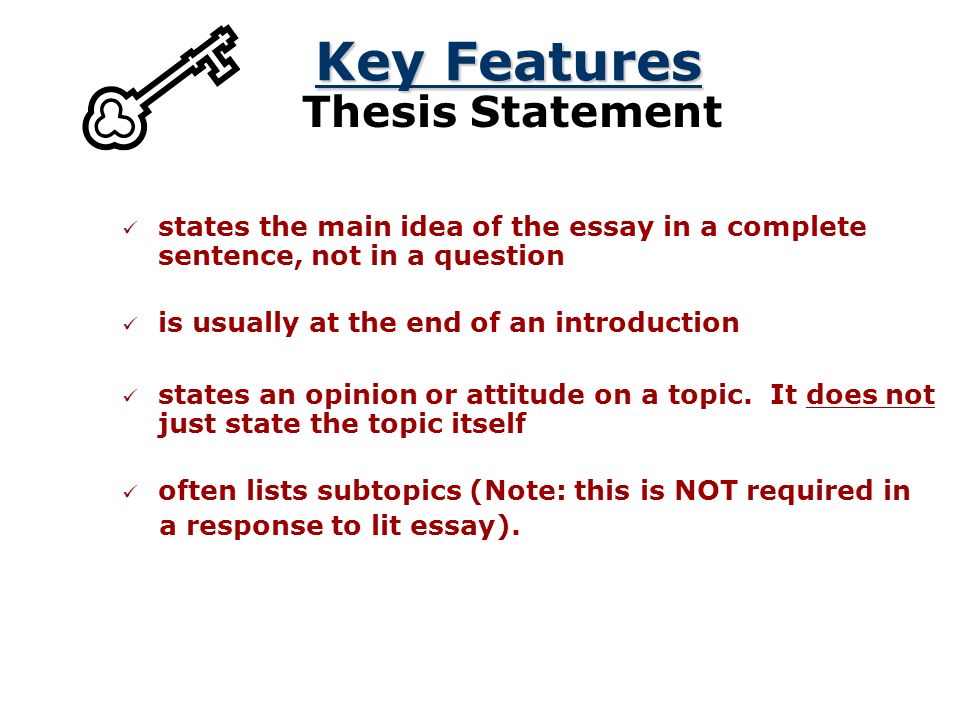 Key Features
Thesis Statement

✓ states the main idea of the essay in a complete sentence, not in a question

✓ is usually at the end of an introduction

✓ states an opinion or attitude on a topic. It does not just state the topic itself

✓ often lists subtopics (Note: this is NOT required in a response to lit essay).